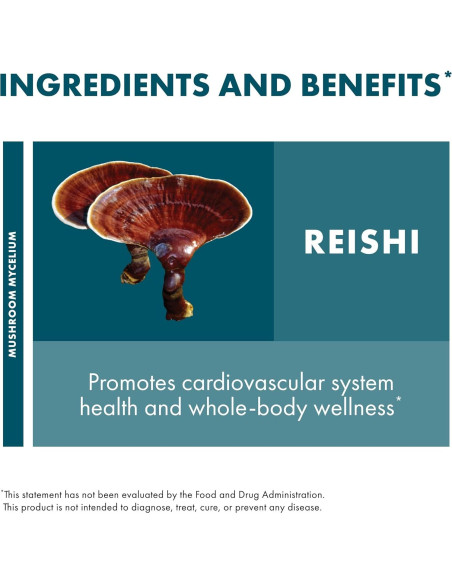 INGREDIENTS AND BENEFITS*

MUSHROOM MYCELIUM

REISHI

Promotes cardiovascular system health and whole-body wellness*

*This statement has not been evaluated by the Food and Drug Administration. This product is not intended to diagnose, treat, cure, or prevent any disease.